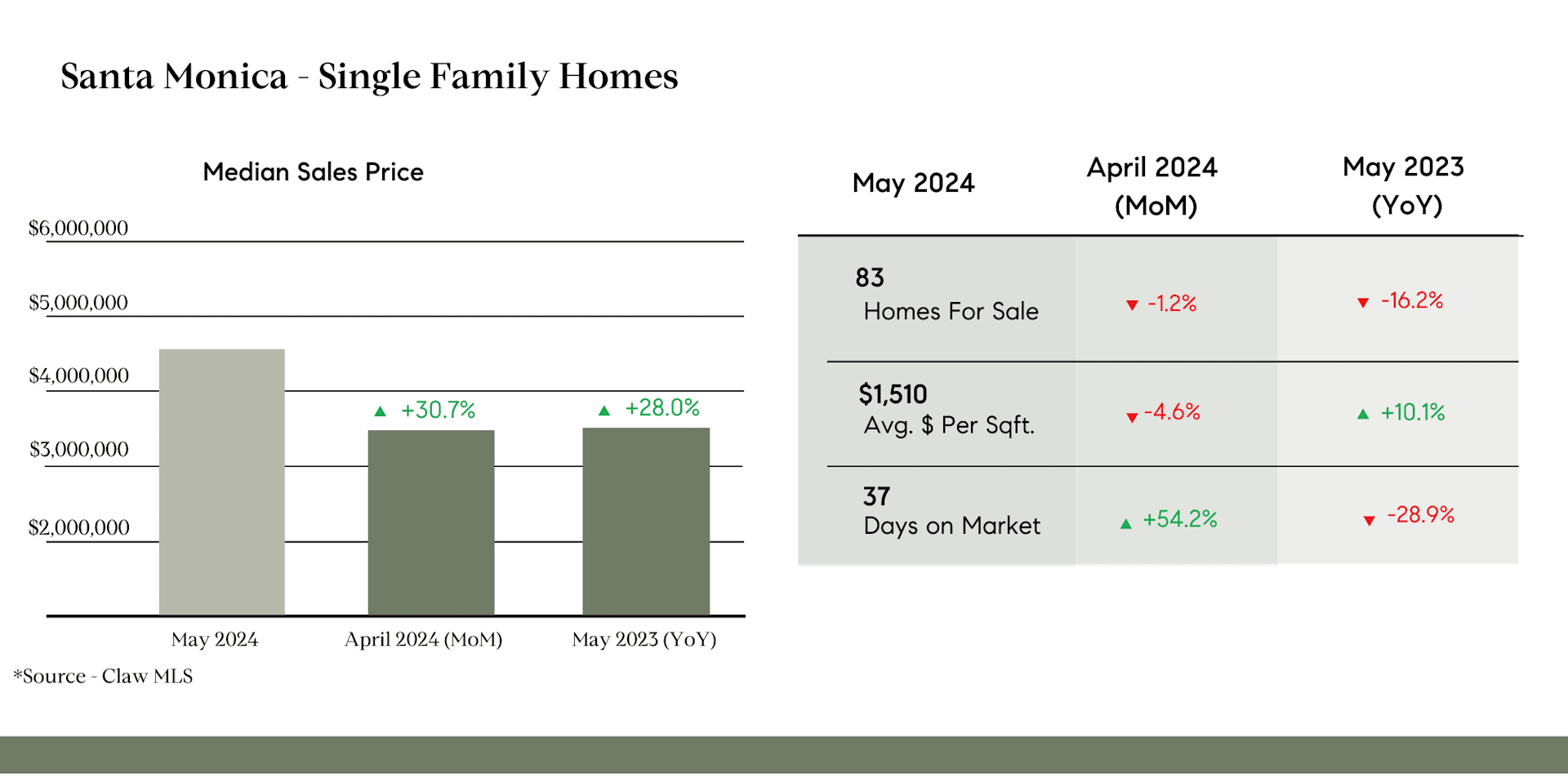 Santa Monica - Single Family Homes

Median Sales Price

$6,000,000
$5,000,000
$4,000,000
$3,000,000
$2,000,000

▲ +30.7%
▲ +28.0%

May 2024
April 2024 (MoM)
May 2023 (YoY)

*Source - Claw MLS

| May 2024 | April 2024 (MoM) | May 2023 (YoY) |
|---|---|---|
| 83 Homes For Sale | ▼ -1.2% | ▼ -16.2% |
| $1,510 Avg. $ Per Sqft. | ▼ -4.6% | ▲ +10.1% |
| 37 Days on Market | ▲ +54.2% | ▼ -28.9% |